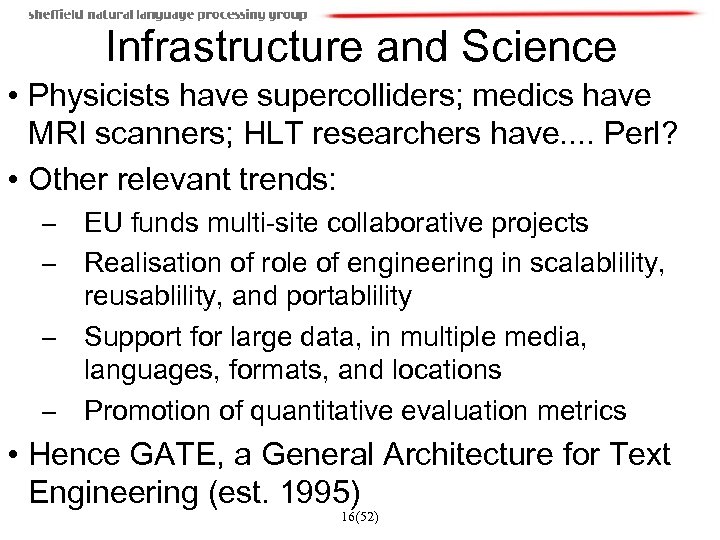 sheffield natural language processing group

Infrastructure and Science

• Physicists have supercolliders; medics have MRI scanners; HLT researchers have.... Perl?

• Other relevant trends:

– EU funds multi-site collaborative projects

– Realisation of role of engineering in scalablility, reusablility, and portablility

– Support for large data, in multiple media, languages, formats, and locations

– Promotion of quantitative evaluation metrics

• Hence GATE, a General Architecture for Text Engineering (est. 1995)

16(52)